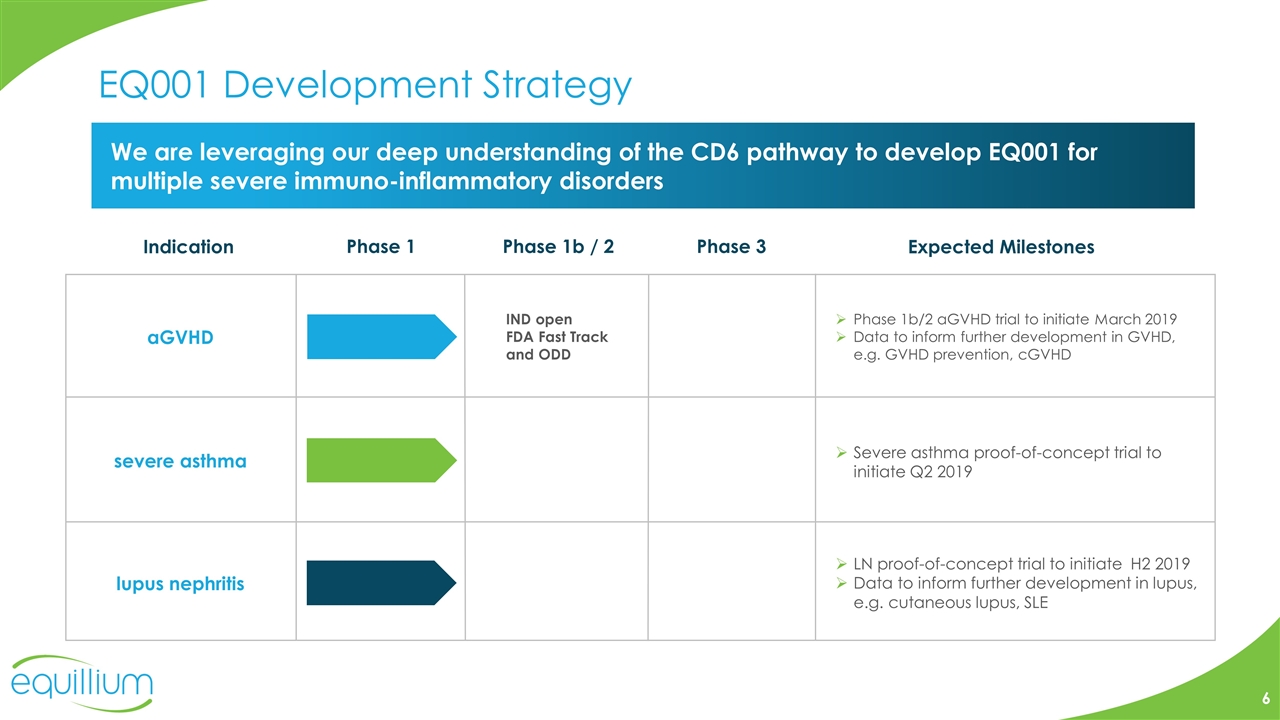 EQ001 Development Strategy

We are leveraging our deep understanding of the CD6 pathway to develop EQ001 for multiple severe immuno-inflammatory disorders

| Indication | Phase 1 | Phase 1b / 2 | Phase 3 | Expected Milestones |
|---|---|---|---|---|
| aGVHD | | IND open FDA Fast Track and ODD | | ➢ Phase 1b/2 aGVHD trial to initiate March 2019 ➢ Data to inform further development in GVHD, e.g. GVHD prevention, cGVHD |
| severe asthma | | | | ➢ Severe asthma proof-of-concept trial to initiate Q2 2019 |
| lupus nephritis | | | | ➢ LN proof-of-concept trial to initiate H2 2019 ➢ Data to inform further development in lupus, e.g. cutaneous lupus, SLE |

equillium

6